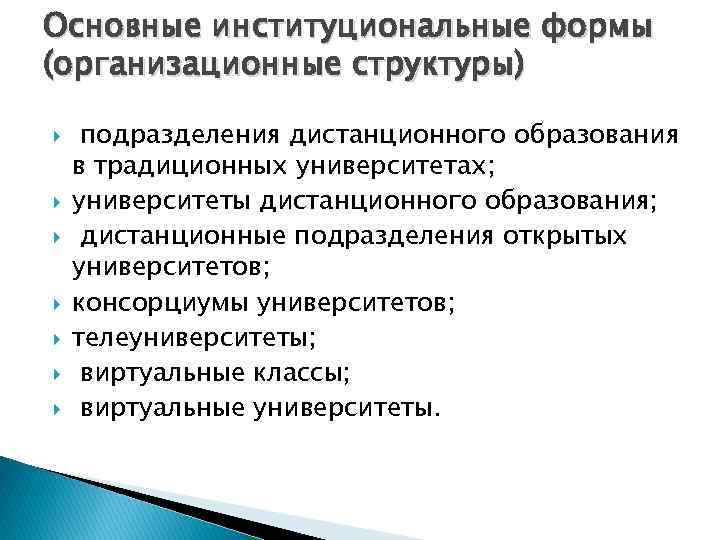 Основные институциональные формы (организационные структуры)

подразделения дистанционного образования в традиционных университетах;
университеты дистанционного образования;
дистанционные подразделения открытых университетов;
консорциумы университетов;
телеуниверситеты;
виртуальные классы;
виртуальные университеты.